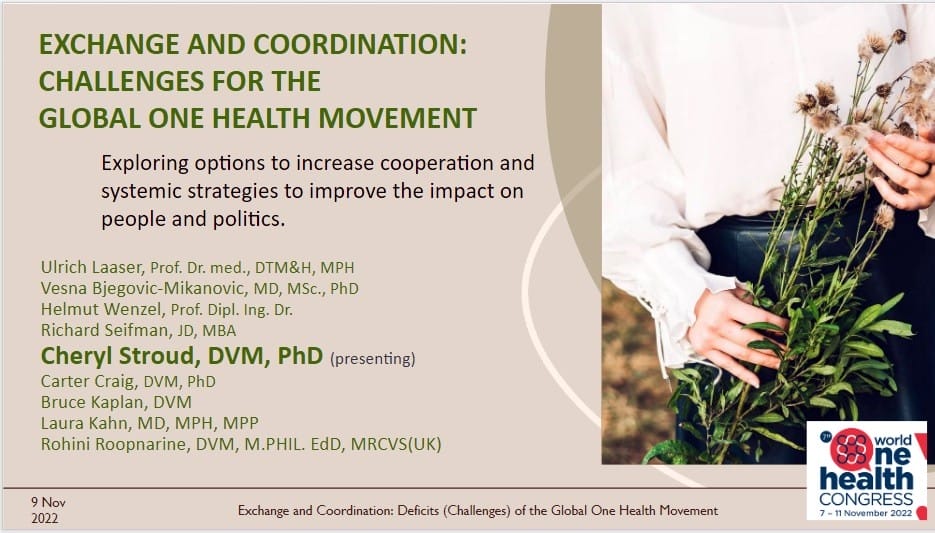 EXCHANGE AND COORDINATION: CHALLENGES FOR THE GLOBAL ONE HEALTH MOVEMENT

Exploring options to increase cooperation and systemic strategies to improve the impact on people and politics.

Ulrich Laaser, Prof. Dr. med., DTM&H, MPH
Vesna Bjegovic-Mikanovic, MD, MSc., PhD
Helmut Wenzel, Prof. Dipl. Ing. Dr.
Richard Seifman, JD, MBA
Cheryl Stroud, DVM, PhD (presenting)
Carter Craig, DVM, PhD
Bruce Kaplan, DVM
Laura Kahn, MD, MPH, MPP
Rohini Roopnarine, DVM, M.PHIL. EdD, MRCVS(UK)

9 Nov 2022

Exchange and Coordination: Deficits (Challenges) of the Global One Health Movement

7th world one health CONGRESS 7 – 11 November 2022